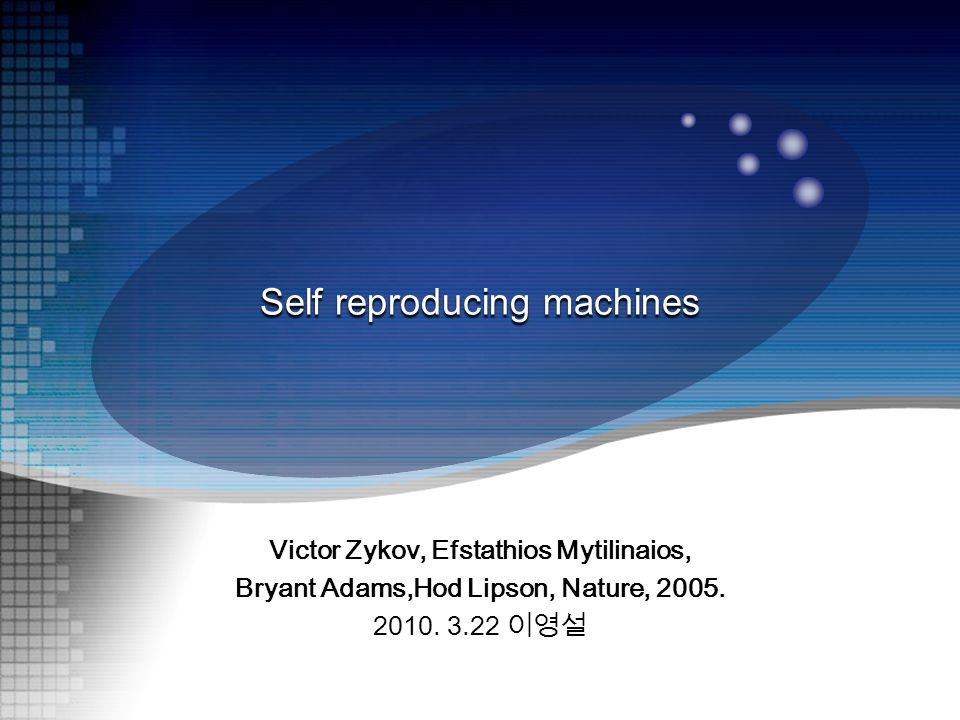 Self reproducing machines

Victor Zykov, Efstathios Mytilinaios,
Bryant Adams,Hod Lipson, Nature, 2005.
2010. 3.22 이영설